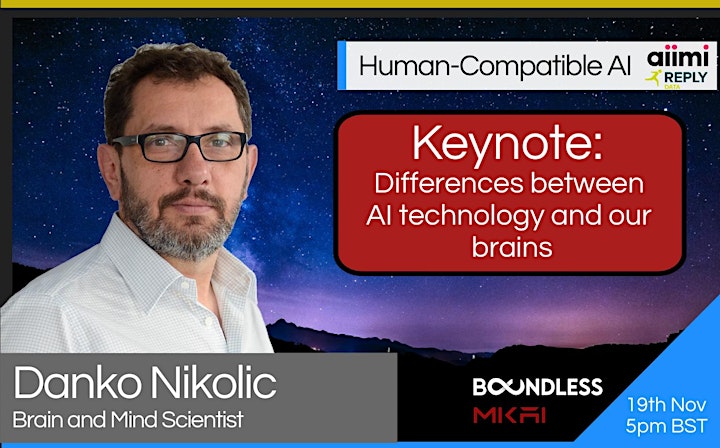 Human-Compatible AI

aiimi REPLY DATA

Keynote:
Differences between AI technology and our brains

Danko Nikolic
Brain and Mind Scientist

BOUNDLESS
MKAI

19th Nov
5pm BST